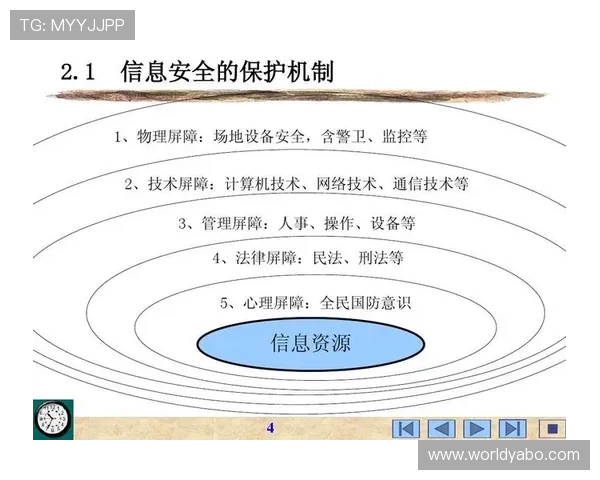 TG: MYYJJPP

2.1 信息安全的保护机制

1、物理屏障：场地设备安全，含警卫、监控等

2、技术屏障：计算机技术、网络技术、通信技术等

3、管理屏障：人事、操作、设备等

4、法律屏障：民法、刑法等

5、心理屏障：全民国防意识

信息资源

4

www.worldyabo.com